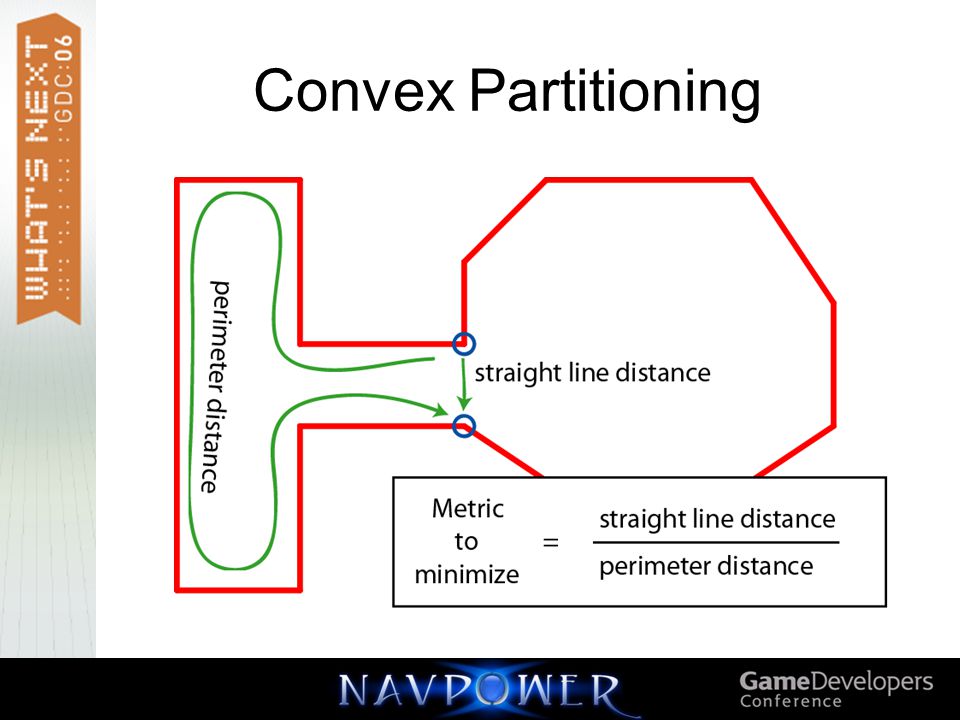 WHAT'S NEXT GDC:06

Convex Partitioning

perimeter distance

straight line distance

Metric to minimize $= \frac{\text{straight line distance}}{\text{perimeter distance}}$

NAVPOWER

GameDevelopers Conference